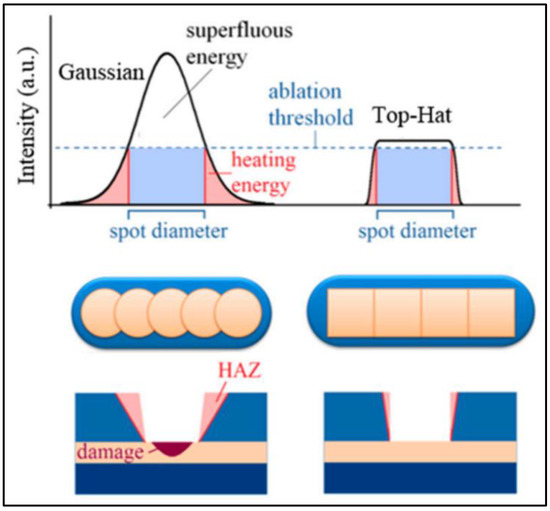 Intensity (a.u.)
Gaussian
superfluous energy
ablation threshold
Top-Hat
heating energy
spot diameter
spot diameter
HAZ
damage